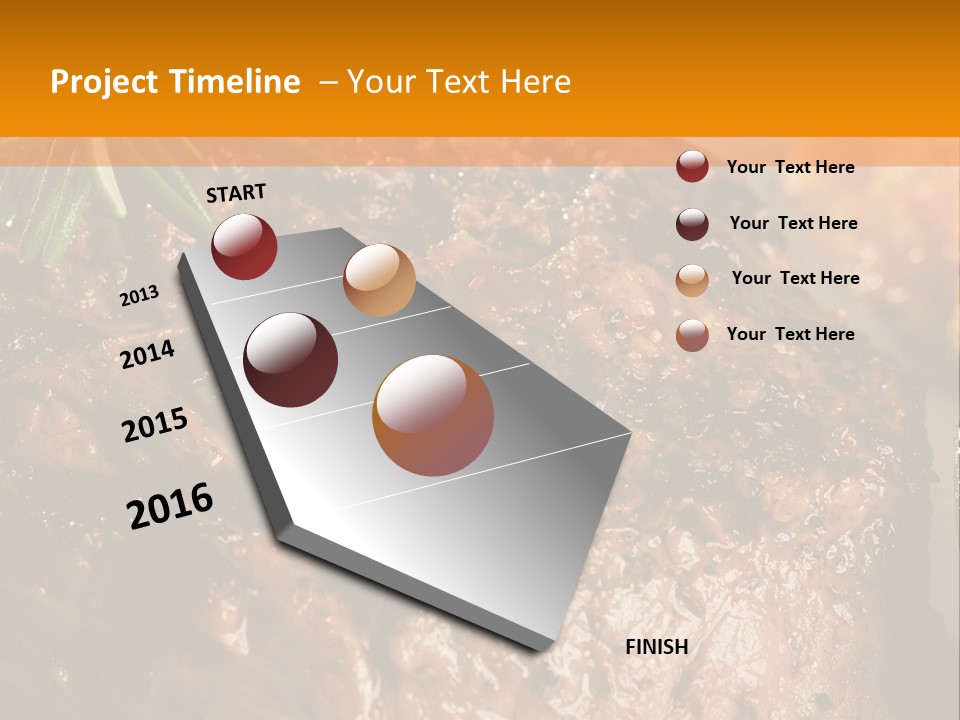 Project Timeline – Your Text Here

START

2013

2014

2015

2016

FINISH

Your Text Here

Your Text Here

Your Text Here

Your Text Here